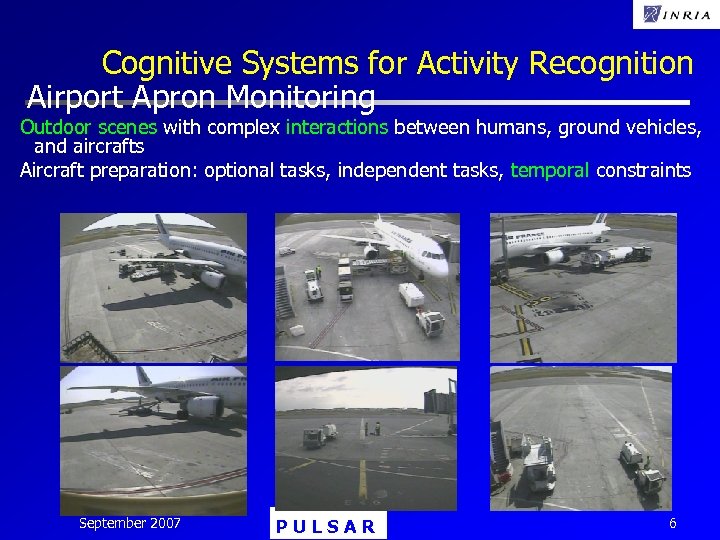 INRIA

Cognitive Systems for Activity Recognition

Airport Apron Monitoring

Outdoor scenes with complex interactions between humans, ground vehicles, and aircrafts

Aircraft preparation: optional tasks, independent tasks, temporal constraints

September 2007

PULSAR

6